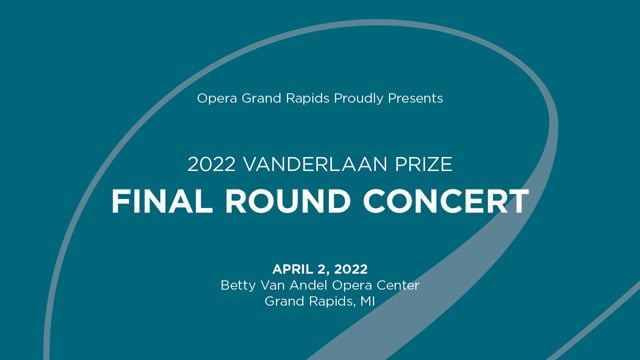 Opera Grand Rapids Proudly Presents

2022 VANDERLAAN PRIZE
FINAL ROUND CONCERT

APRIL 2, 2022
Betty Van Andel Opera Center
Grand Rapids, MI